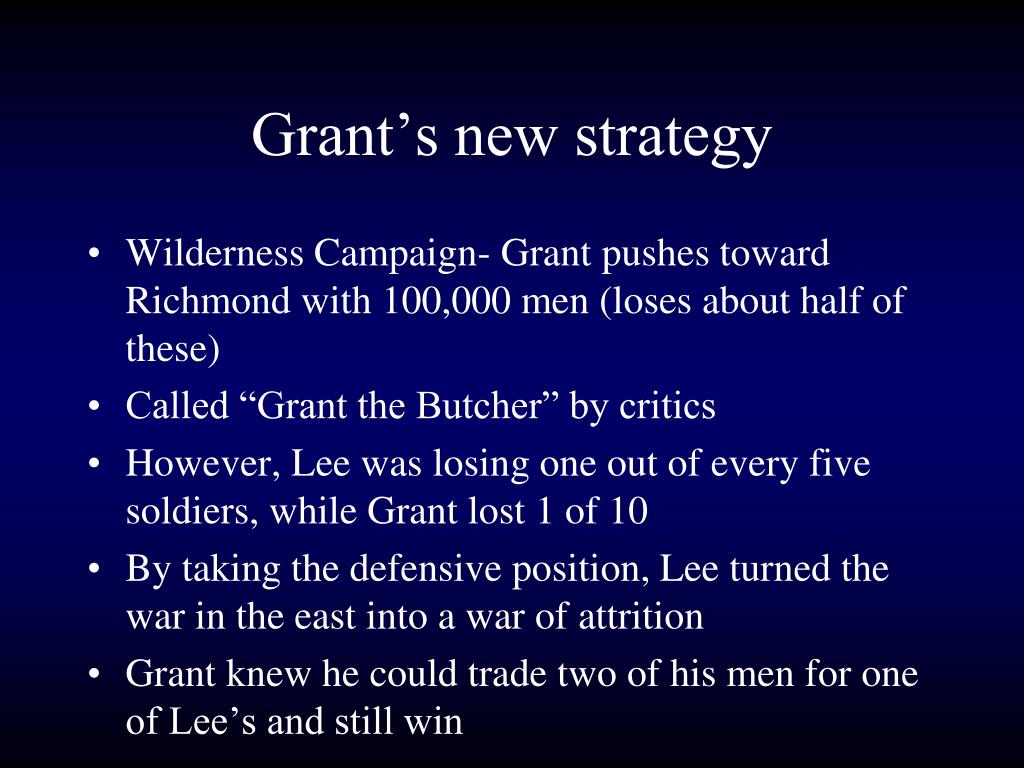 Grant’s new strategy

• Wilderness Campaign- Grant pushes toward Richmond with 100,000 men (loses about half of these)
• Called “Grant the Butcher” by critics
• However, Lee was losing one out of every five soldiers, while Grant lost 1 of 10
• By taking the defensive position, Lee turned the war in the east into a war of attrition
• Grant knew he could trade two of his men for one of Lee’s and still win